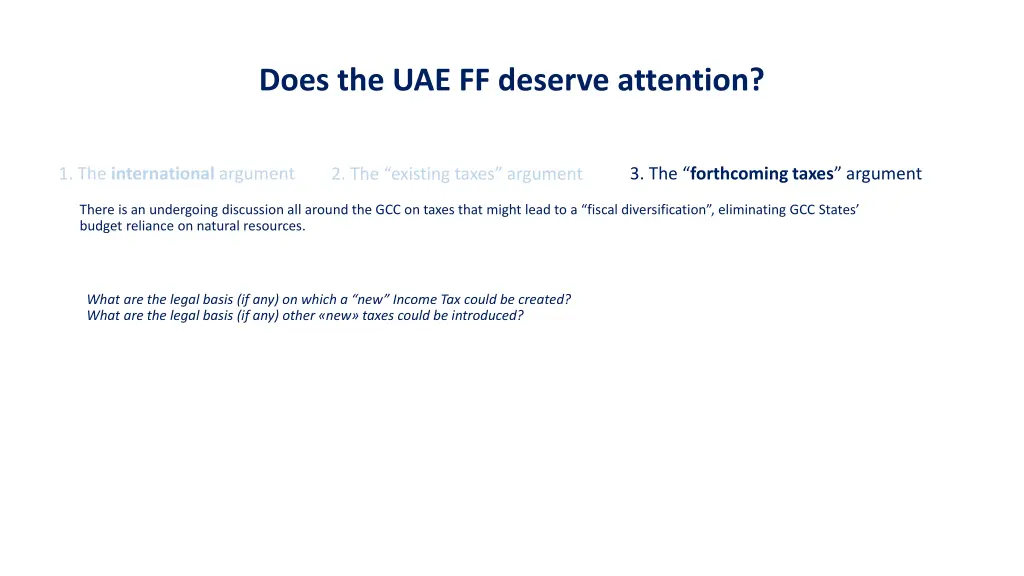 Does the UAE FF deserve attention?

1. The international argument

2. The “existing taxes” argument

3. The “forthcoming taxes” argument

There is an undergoing discussion all around the GCC on taxes that might lead to a “fiscal diversification”, eliminating GCC States’ budget reliance on natural resources.

What are the legal basis (if any) on which a “new” Income Tax could be created?
What are the legal basis (if any) other «new» taxes could be introduced?